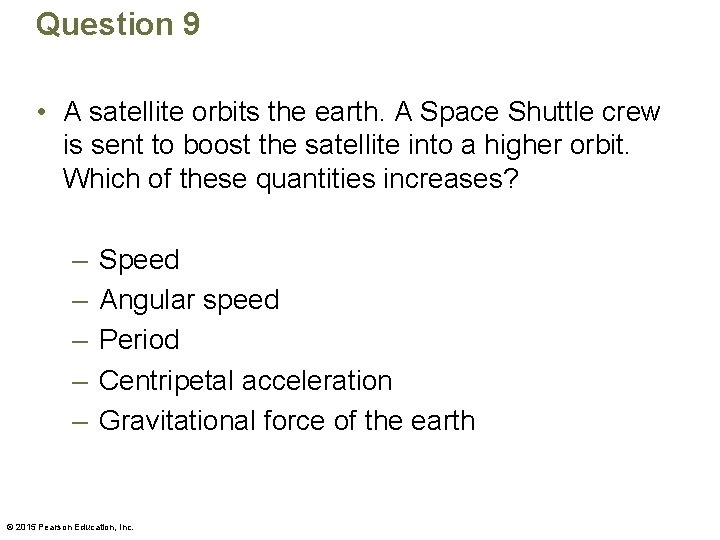 Question 9

• A satellite orbits the earth. A Space Shuttle crew is sent to boost the satellite into a higher orbit. Which of these quantities increases?

– Speed
– Angular speed
– Period
– Centripetal acceleration
– Gravitational force of the earth

© 2015 Pearson Education, Inc.